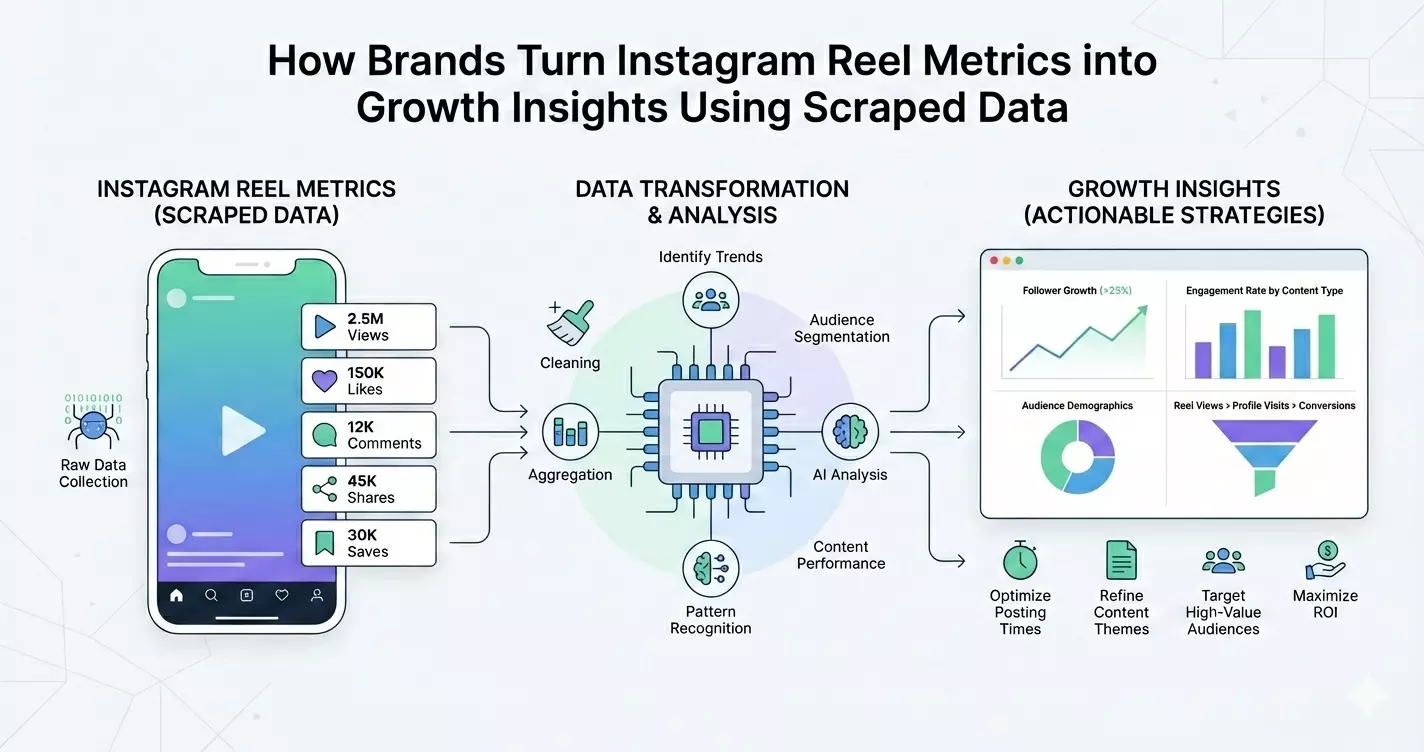 How Brands Turn Instagram Reel Metrics into Growth Insights Using Scraped Data

INSTAGRAM REEL METRICS (SCRAPED DATA)

Raw Data Collection

2.5M Views

150K Likes

12K Comments

45K Shares

30K Saves

DATA TRANSFORMATION & ANALYSIS

Identify Trends

Cleaning

Audience Segmentation

Aggregation

AI Analysis

Content Performance

Pattern Recognition

GROWTH INSIGHTS (ACTIONABLE STRATEGIES)

Follower Growth (>25%)

Engagement Rate by Content Type

Audience Demographics

Reel Views > Profile Visits > Conversions

Optimize Posting Times

Refine Content Themes

Target High-Value Audiences

Maximize ROI